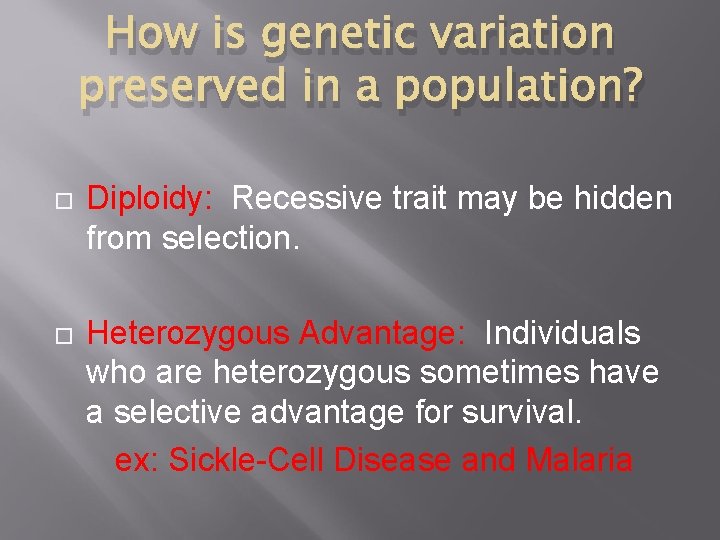 How is genetic variation preserved in a population?

Diploidy: Recessive trait may be hidden from selection.

Heterozygous Advantage: Individuals who are heterozygous sometimes have a selective advantage for survival.

ex: Sickle-Cell Disease and Malaria